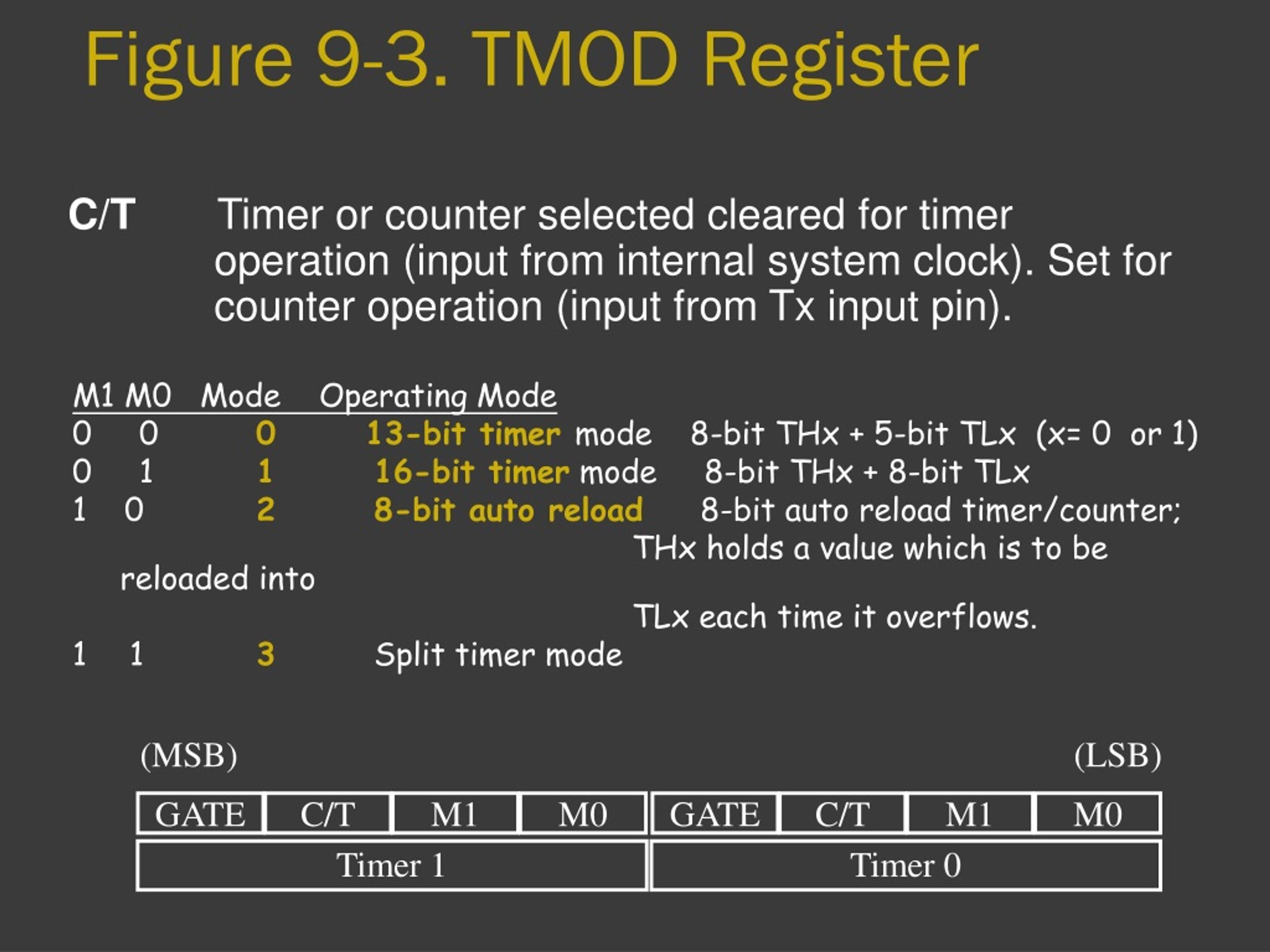 Figure 9-3. TMOD Register

C/T Timer or counter selected cleared for timer operation (input from internal system clock). Set for counter operation (input from Tx input pin).

M1 M0 Mode Operating Mode
0 0 0 13-bit timer mode 8-bit THx + 5-bit TLx (x= 0 or 1)
0 1 1 16-bit timer mode 8-bit THx + 8-bit TLx
1 0 2 8-bit auto reload 8-bit auto reload timer/counter; THx holds a value which is to be reloaded into TLx each time it overflows.
1 1 3 Split timer mode

(MSB) (LSB)

| GATE | C/T | M1 | M0 | GATE | C/T | M1 | M0 |
|---|---|---|---|---|---|---|---|
| Timer 1 | | | | Timer 0 | | | |